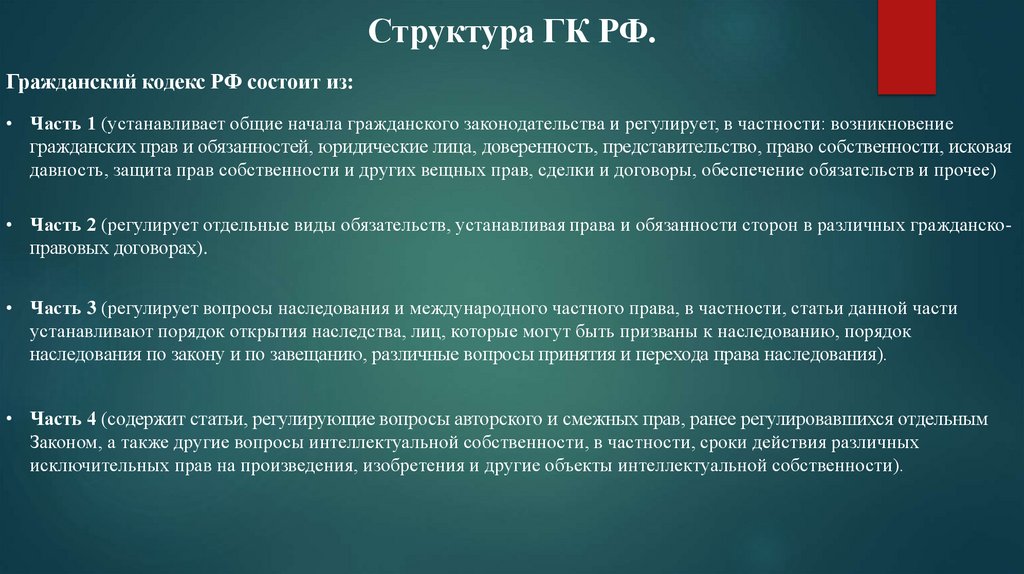 Структура ГК РФ.

Гражданский кодекс РФ состоит из:

• Часть 1 (устанавливает общие начала гражданского законодательства и регулирует, в частности: возникновение гражданских прав и обязанностей, юридические лица, доверенность, представительство, право собственности, исковая давность, защита прав собственности и других вещных прав, сделки и договоры, обеспечение обязательств и прочее)

• Часть 2 (регулирует отдельные виды обязательств, устанавливая права и обязанности сторон в различных гражданско-правовых договорах).

• Часть 3 (регулирует вопросы наследования и международного частного права, в частности, статьи данной части устанавливают порядок открытия наследства, лиц, которые могут быть призваны к наследованию, порядок наследования по закону и по завещанию, различные вопросы принятия и перехода права наследования).

• Часть 4 (содержит статьи, регулирующие вопросы авторского и смежных прав, ранее регулировавшихся отдельным Законом, а также другие вопросы интеллектуальной собственности, в частности, сроки действия различных исключительных прав на произведения, изобретения и другие объекты интеллектуальной собственности).